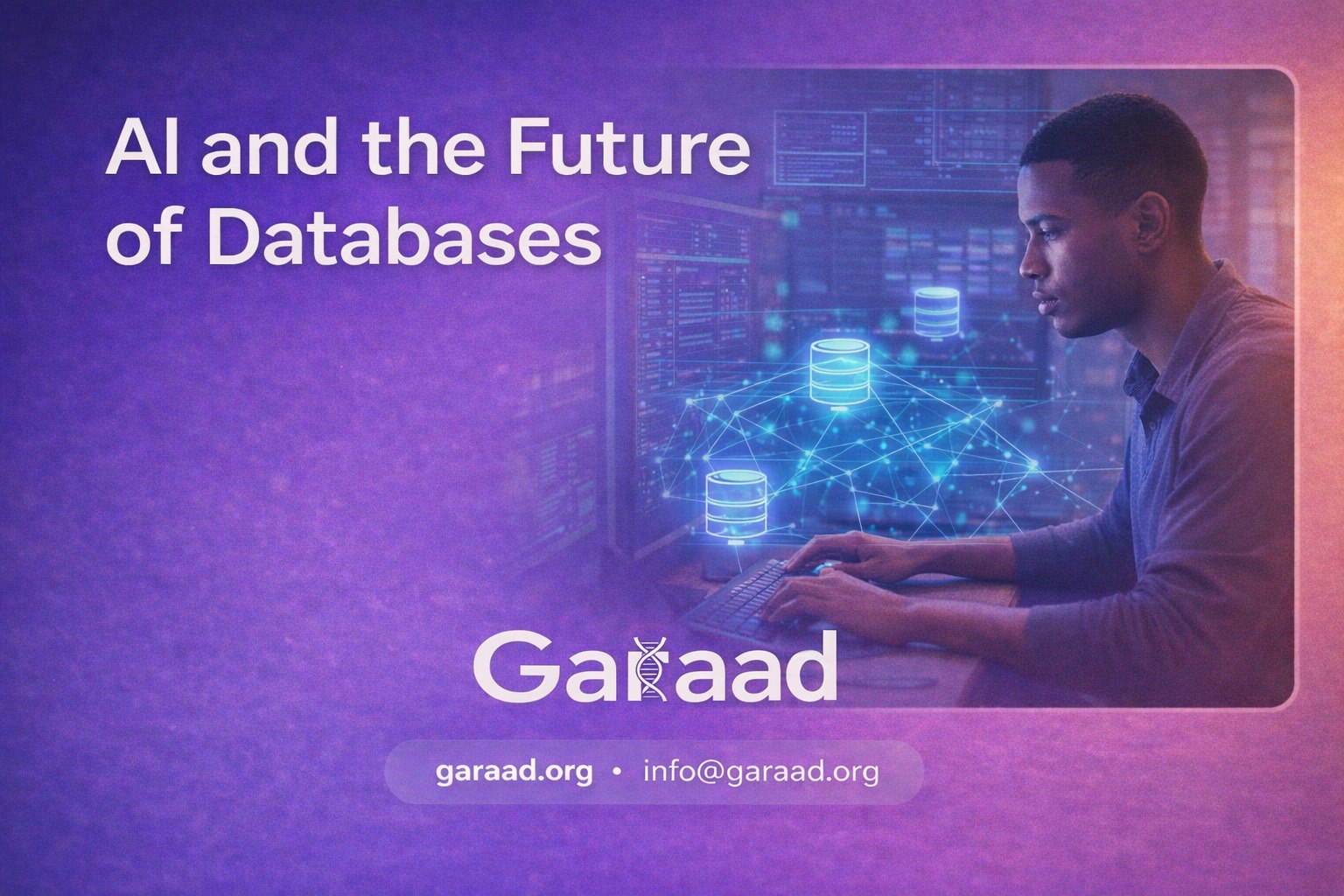 AI and the Future of Databases

Garaad

garaad.org • info@garaad.org